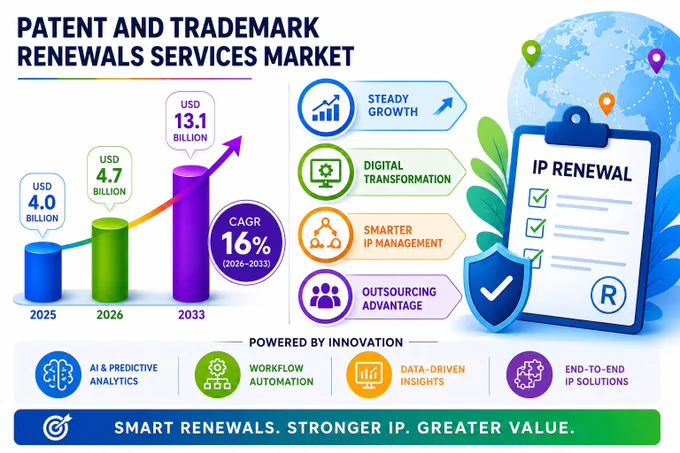 PATENT AND TRADEMARK RENEWALS SERVICES MARKET

USD 4.0 BILLION

USD 4.7 BILLION

USD 13.1 BILLION

CAGR 16% (2026–2033)

2025

2026

2033

STEADY GROWTH

DIGITAL TRANSFORMATION

SMARTER IP MANAGEMENT

OUTSOURCING ADVANTAGE

IP RENEWAL

R

POWERED BY INNOVATION

AI & PREDICTIVE ANALYTICS

WORKFLOW AUTOMATION

DATA-DRIVEN INSIGHTS

END-TO-END IP SOLUTIONS

SMART RENEWALS. STRONGER IP. GREATER VALUE.